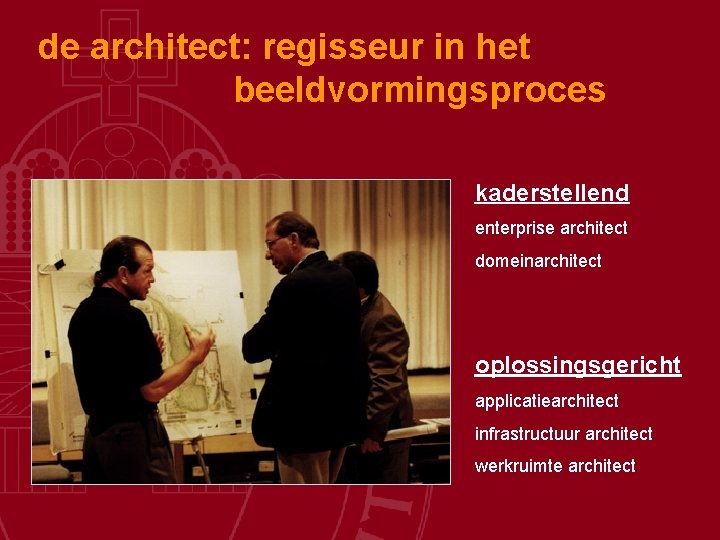 de architect: regisseur in het beeldvormingsproces

kaderstellend

enterprise architect

domeinarchitect

oplossingsgericht

applicatiearchitect

infrastructuur architect

werkruimte architect